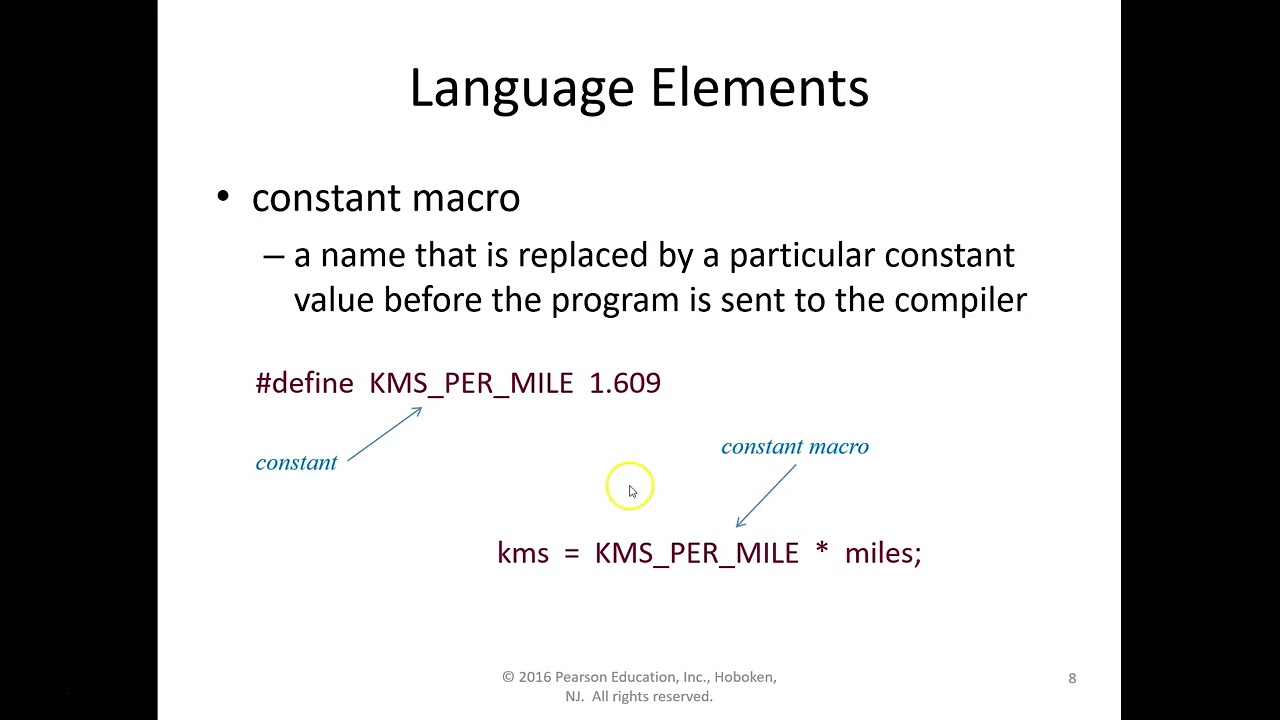 Language Elements

• constant macro
– a name that is replaced by a particular constant value before the program is sent to the compiler

#define KMS_PER_MILE 1.609

constant

constant macro

kms = KMS_PER_MILE * miles;

© 2016 Pearson Education, Inc., Hoboken, NJ. All rights reserved.

8